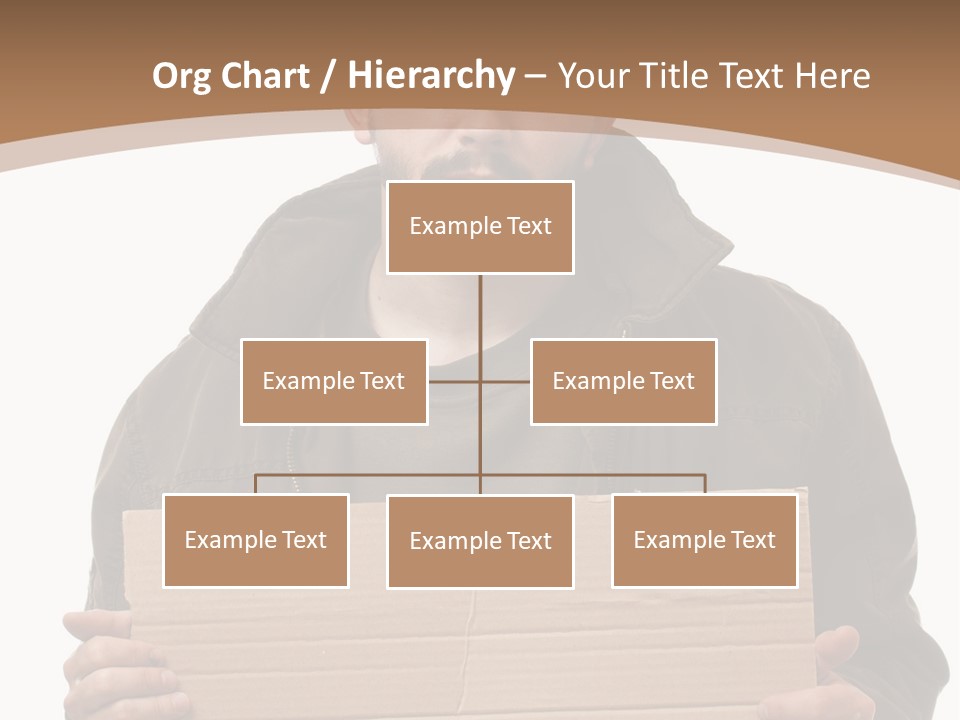 Org Chart / Hierarchy – Your Title Text Here

Example Text

Example Text

Example Text

Example Text

Example Text

Example Text